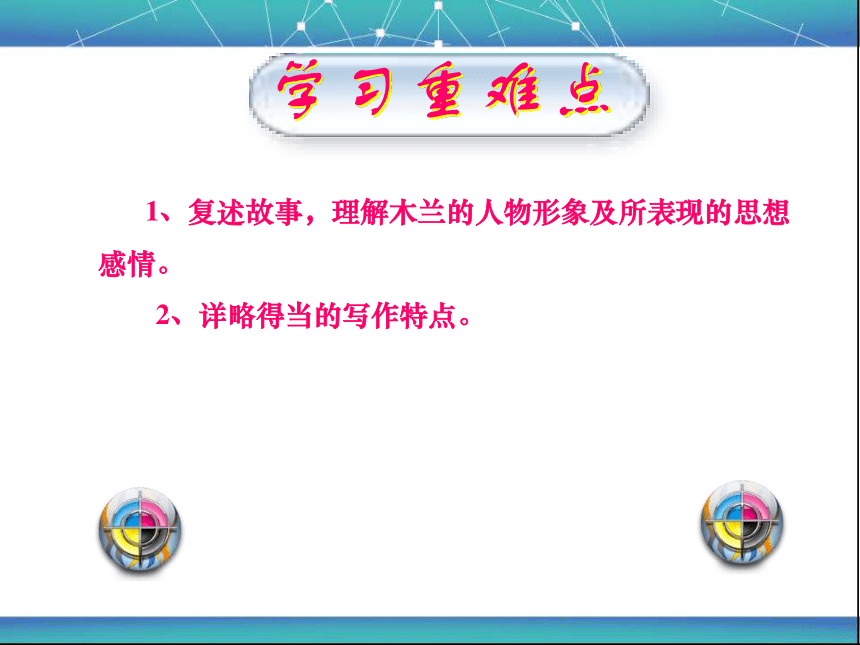 学习重难点

1、复述故事，理解木兰的人物形象及所表现的思想感情。

2、详略得当的写作特点。